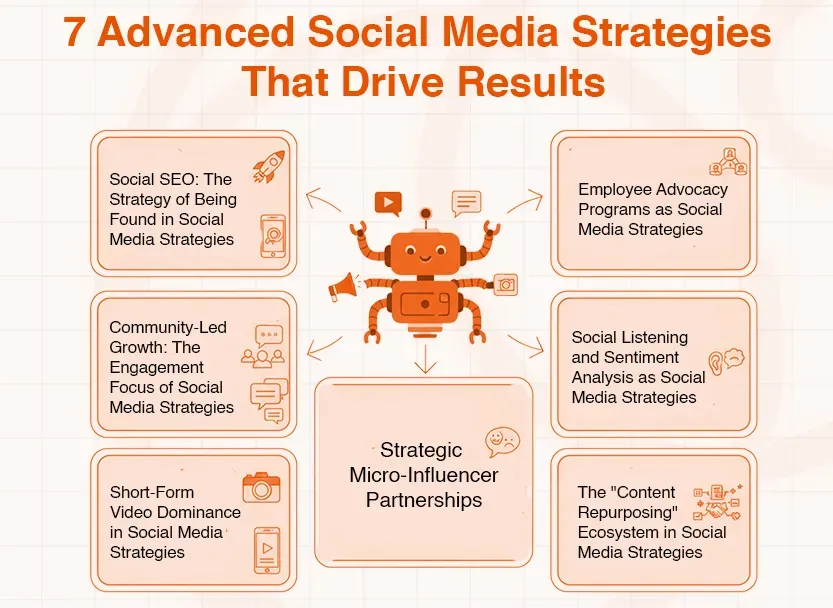 7 Advanced Social Media Strategies That Drive Results

Social SEO: The Strategy of Being Found in Social Media Strategies

Community-Led Growth: The Engagement Focus of Social Media Strategies

Short-Form Video Dominance in Social Media Strategies

Strategic Micro-Influencer Partnerships

Employee Advocacy Programs as Social Media Strategies

Social Listening and Sentiment Analysis as Social Media Strategies

The "Content Repurposing" Ecosystem in Social Media Strategies